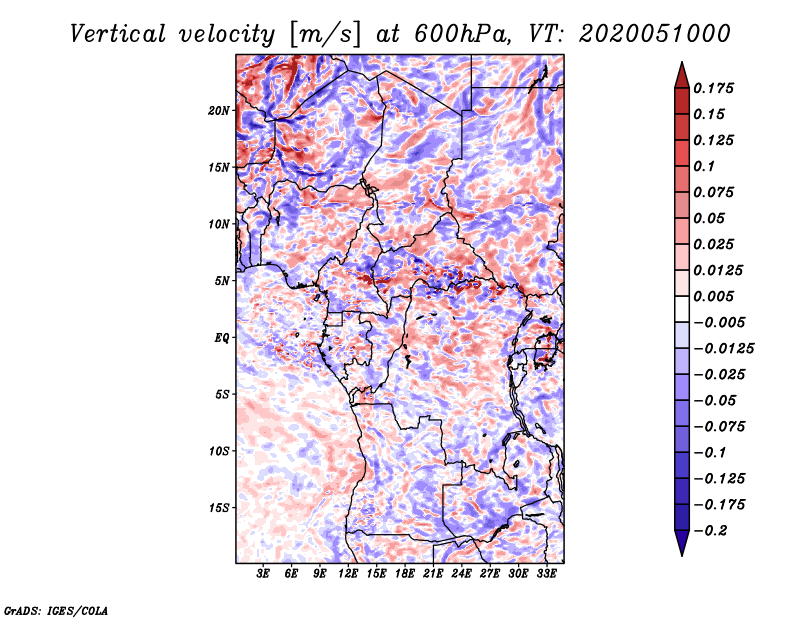 Vertical velocity [m/s] at 600hPa, VT: 2020051000

20N
15N
10N
5N
EQ
5S
10S
15S

3E 6E 9E 12E 15E 18E 21E 24E 27E 30E 33E

0.175
0.15
0.125
0.1
0.075
0.05
0.025
0.0125
0.005
−0.005
−0.0125
−0.025
−0.05
−0.075
−0.1
−0.125
−0.175
−0.2

GrADS: IGES/COLA